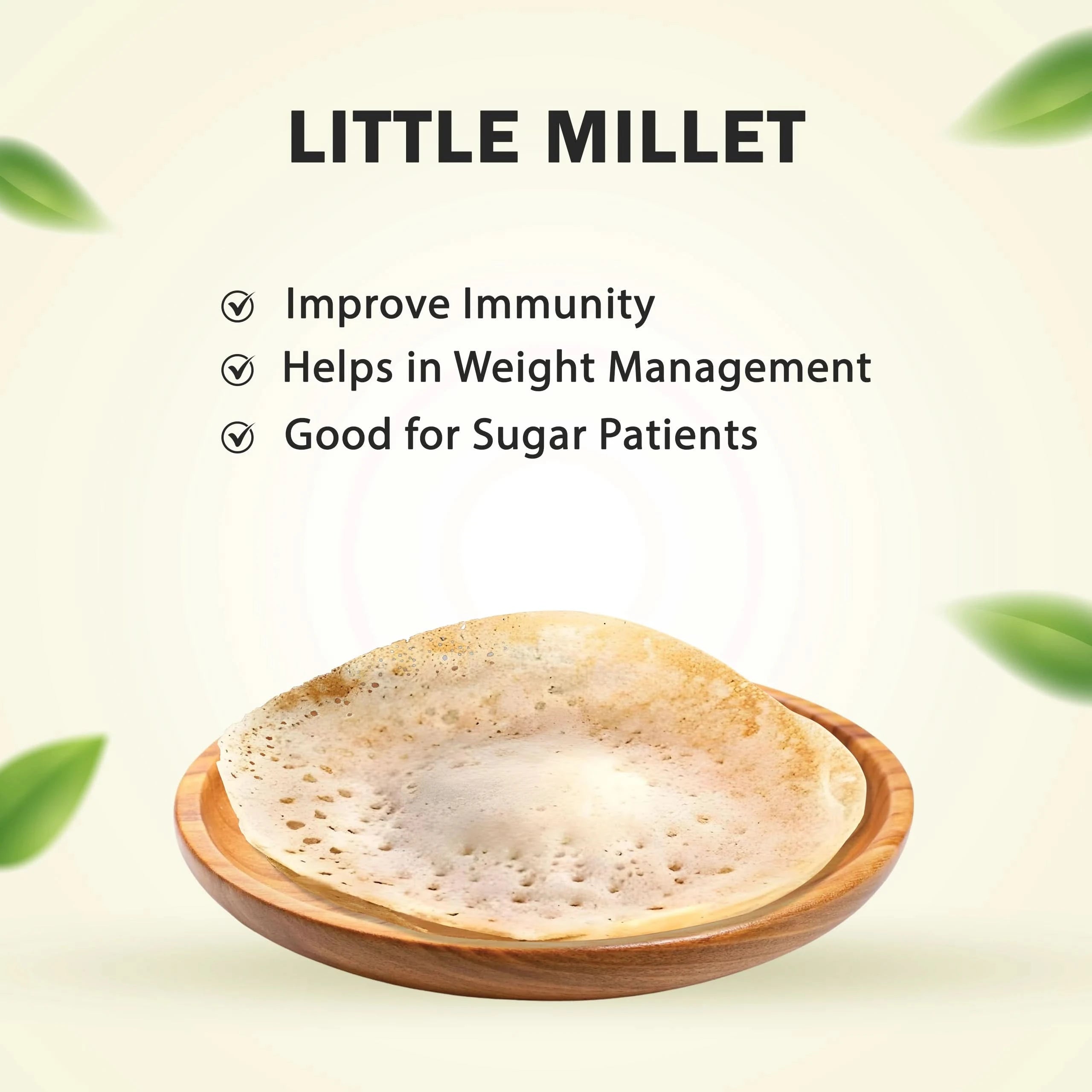 LITTLE MILLET

Improve Immunity
Helps in Weight Management
Good for Sugar Patients